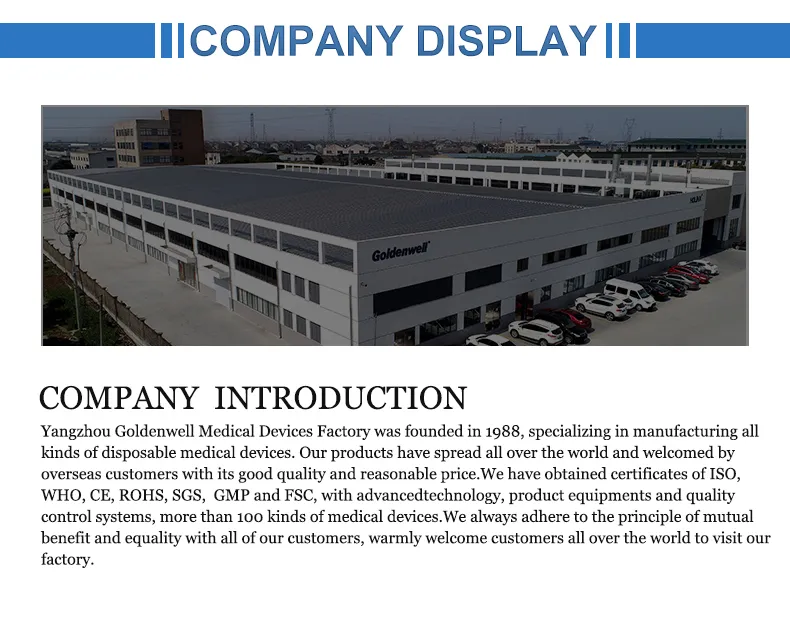 COMPANY DISPLAY

Goldenwell

COMPANY INTRODUCTION

Yangzhou Goldenwell Medical Devices Factory was founded in 1988, specializing in manufacturing all kinds of disposable medical devices. Our products have spread all over the world and welcomed by overseas customers with its good quality and reasonable price.We have obtained certificates of ISO, WHO, CE, ROHS, SGS, GMP and FSC, with advancedtechnology, product equipments and quality control systems, more than 100 kinds of medical devices.We always adhere to the principle of mutual benefit and equality with all of our customers, warmly welcome customers all over the world to visit our factory.